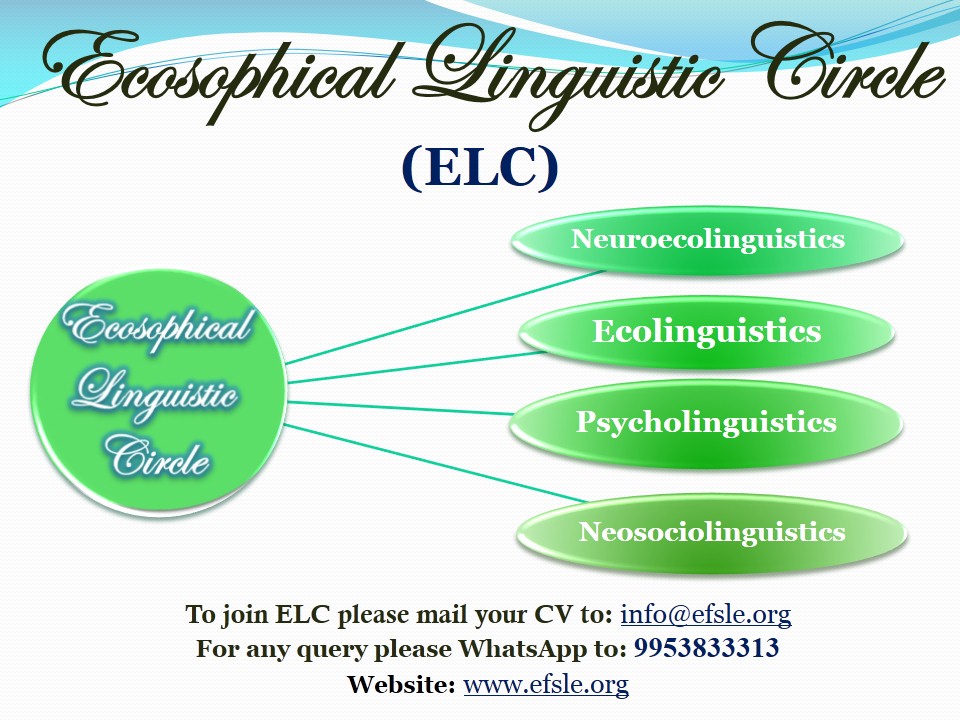 Ecosophical Linguistic Circle

(ELC)

Ecosophical Linguistic Circle

Neuroecolinguistics

Ecolinguistics

Psycholinguistics

Neosociolinguistics

To join ELC please mail your CV to: info@efsle.org
For any query please WhatsApp to: 9953833313
Website: www.efsle.org